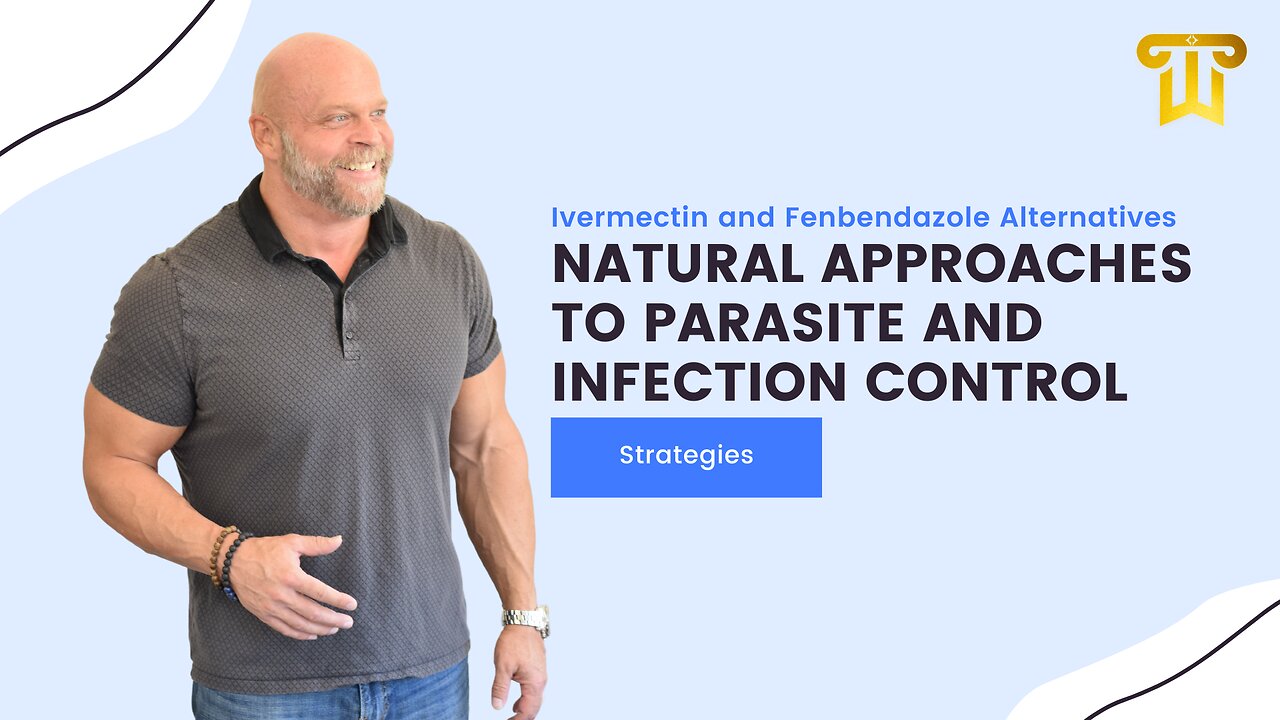 Ivermectin and Fenbendazole Alternatives

NATURAL APPROACHES TO PARASITE AND INFECTION CONTROL

Strategies